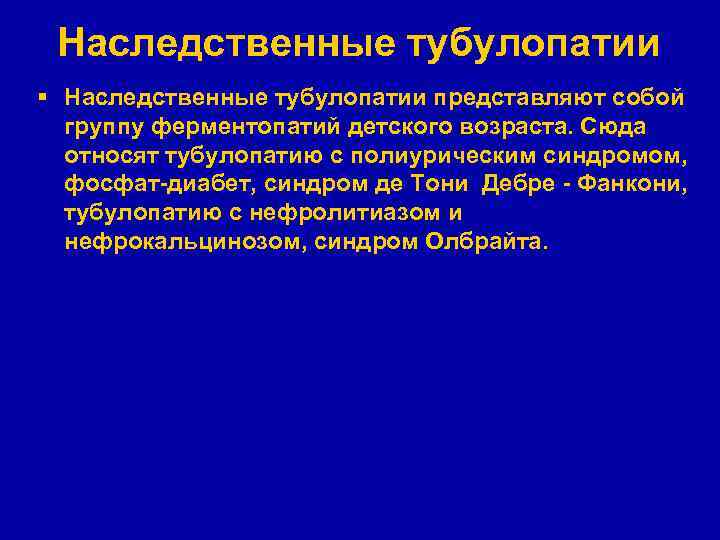 Наследственные тубулопатии

▪ Наследственные тубулопатии представляют собой группу ферментопатий детского возраста. Сюда относят тубулопатию с полиурическим синдромом, фосфат-диабет, синдром де Тони Дебре - Фанкони, тубулопатию с нефролитиазом и нефрокальцинозом, синдром Олбрайта.